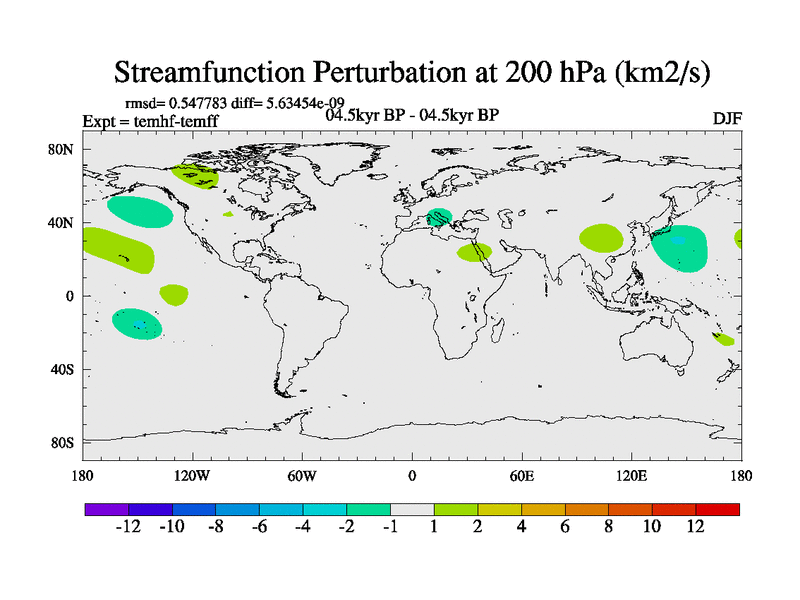 Streamfunction Perturbation at 200 hPa (km2/s)

rmsd= 0.547783 diff= 5.63454e-09
Expt = temhf-temff
04.5kyr BP - 04.5kyr BP
DJF

80N
40N
0
40S
80S

180 120W 60W 0 60E 120E 180

-12 -10 -8 -6 -4 -2 -1 1 2 4 6 8 10 12